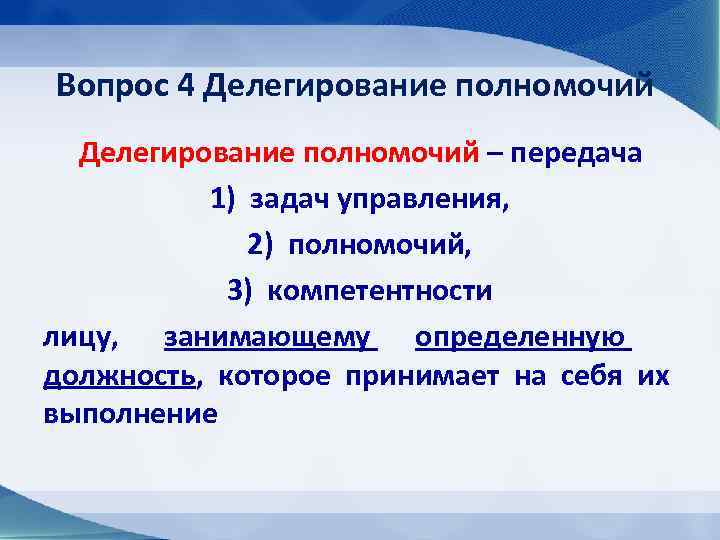 Вопрос 4 Делегирование полномочий

Делегирование полномочий – передача

1) задач управления,

2) полномочий,

3) компетентности

лицу, занимающему определенную должность, которое принимает на себя их выполнение